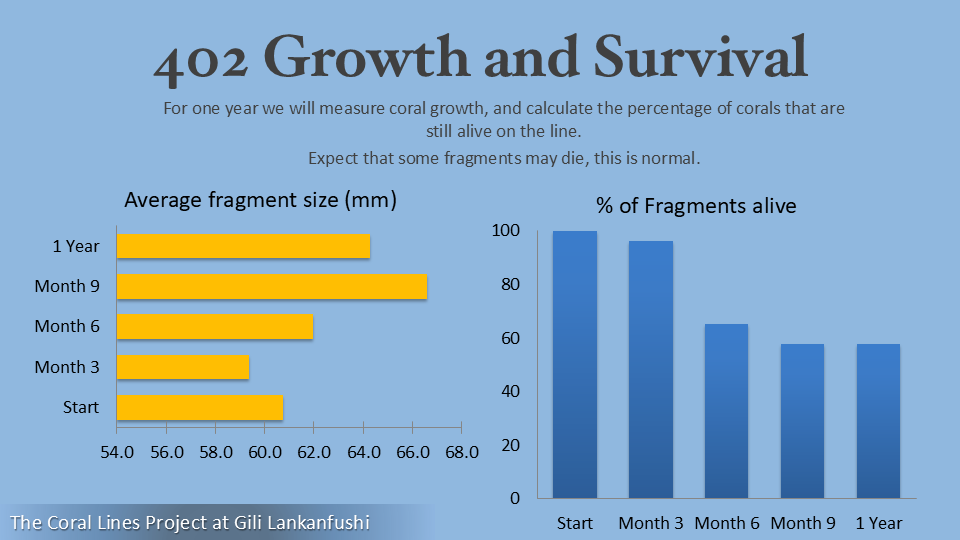 402 Growth and Survival

For one year we will measure coral growth, and calculate the percentage of corals that are still alive on the line.

Expect that some fragments may die, this is normal.

Average fragment size (mm)

1 Year
Month 9
Month 6
Month 3
Start

54.0 56.0 58.0 60.0 62.0 64.0 66.0 68.0

% of Fragments alive

100
80
60
40
20
0

Start Month 3 Month 6 Month 9 1 Year

The Coral Lines Project at Gili Lankanfushi